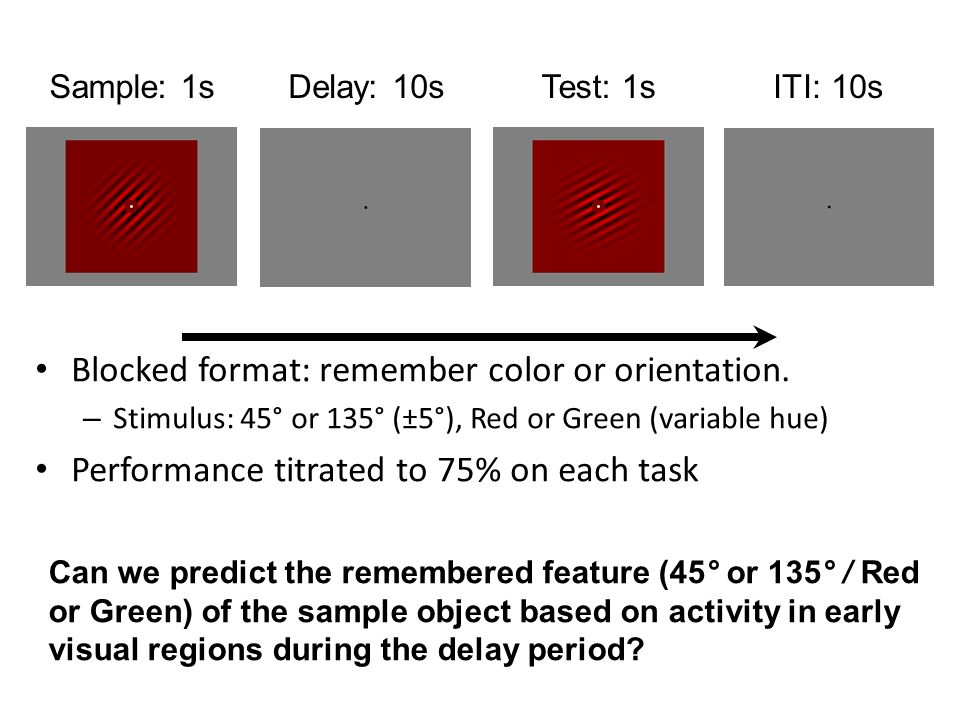 Sample: 1s

Delay: 10s

Test: 1s

ITI: 10s

• Blocked format: remember color or orientation.
– Stimulus: 45° or 135° (±5°), Red or Green (variable hue)
• Performance titrated to 75% on each task

Can we predict the remembered feature (45° or 135° / Red or Green) of the sample object based on activity in early visual regions during the delay period?